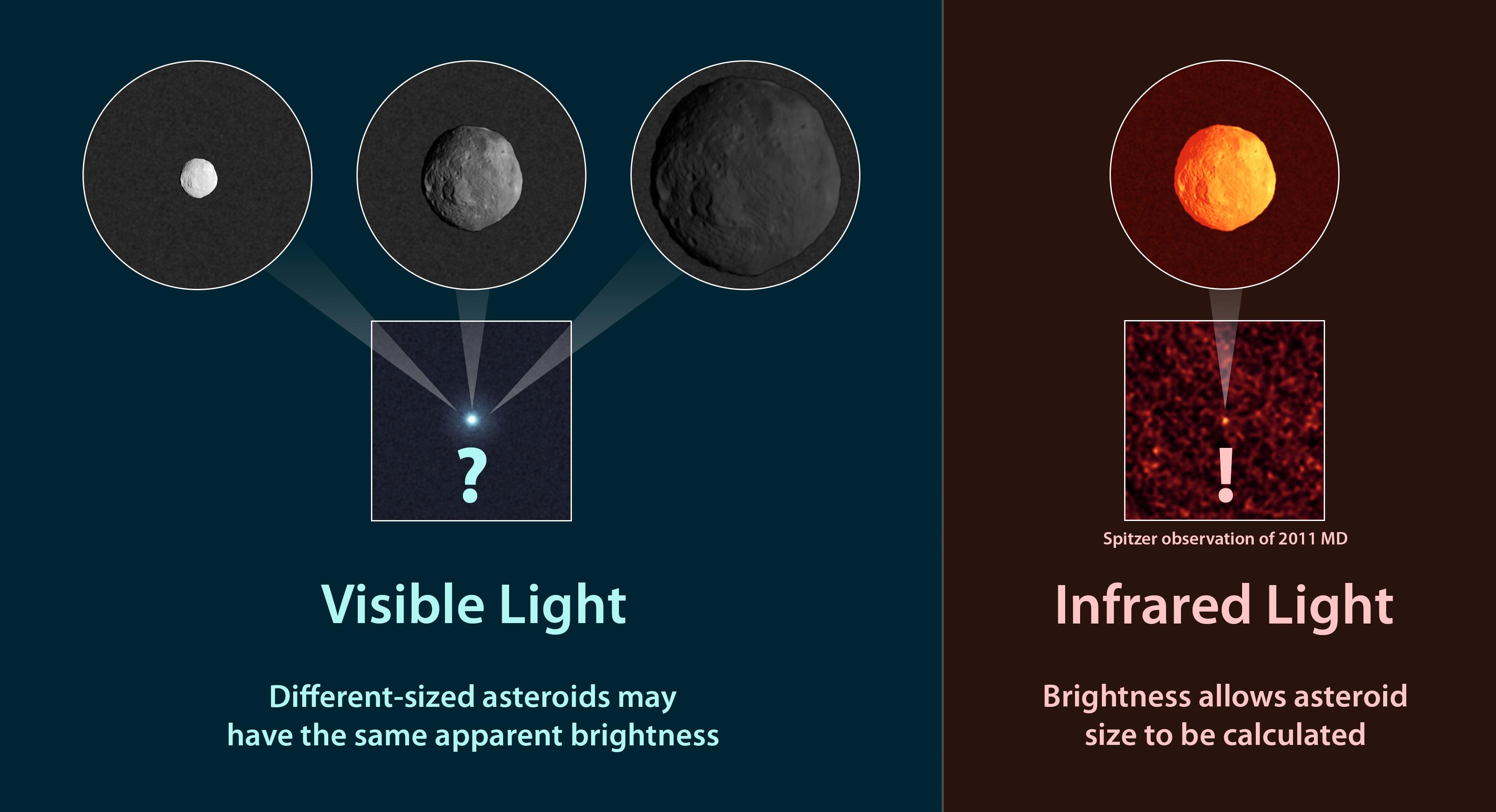 ?

Visible Light

Different-sized asteroids may have the same apparent brightness

!

Spitzer observation of 2011 MD

Infrared Light

Brightness allows asteroid size to be calculated